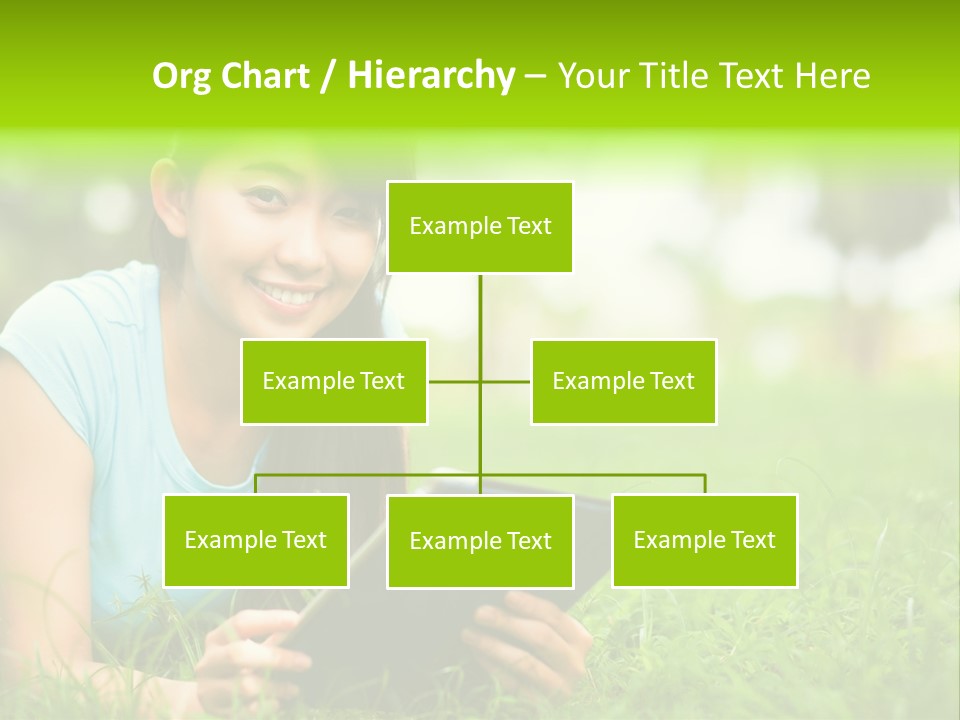 Org Chart / Hierarchy – Your Title Text Here

Example Text

Example Text

Example Text

Example Text

Example Text

Example Text